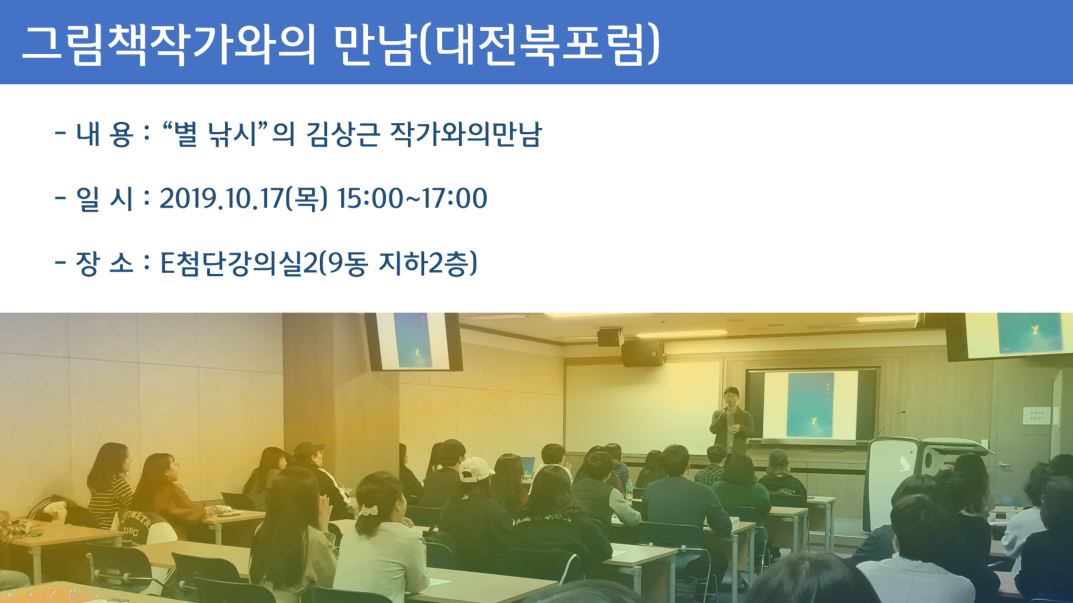 그림책작가와의 만남(대전북포럼)

- 내 용 : “별 낚시”의 김상근 작가와의만남

- 일 시 : 2019.10.17(목) 15:00~17:00

- 장 소 : E첨단강의실2(9동 지하2층)